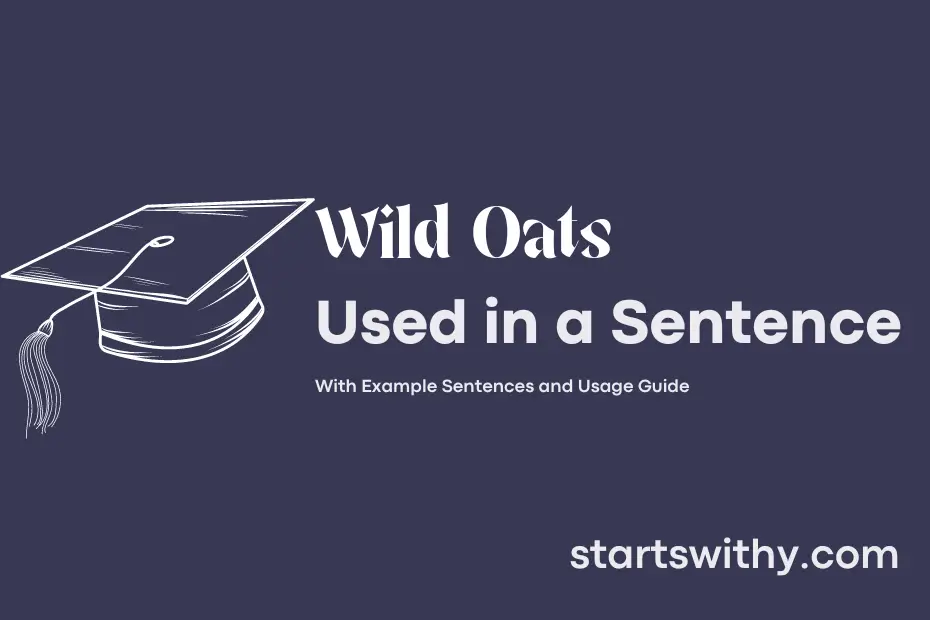 Wild Oats

Used in a Sentence

With Example Sentences and Usage Guide

startswithy.com